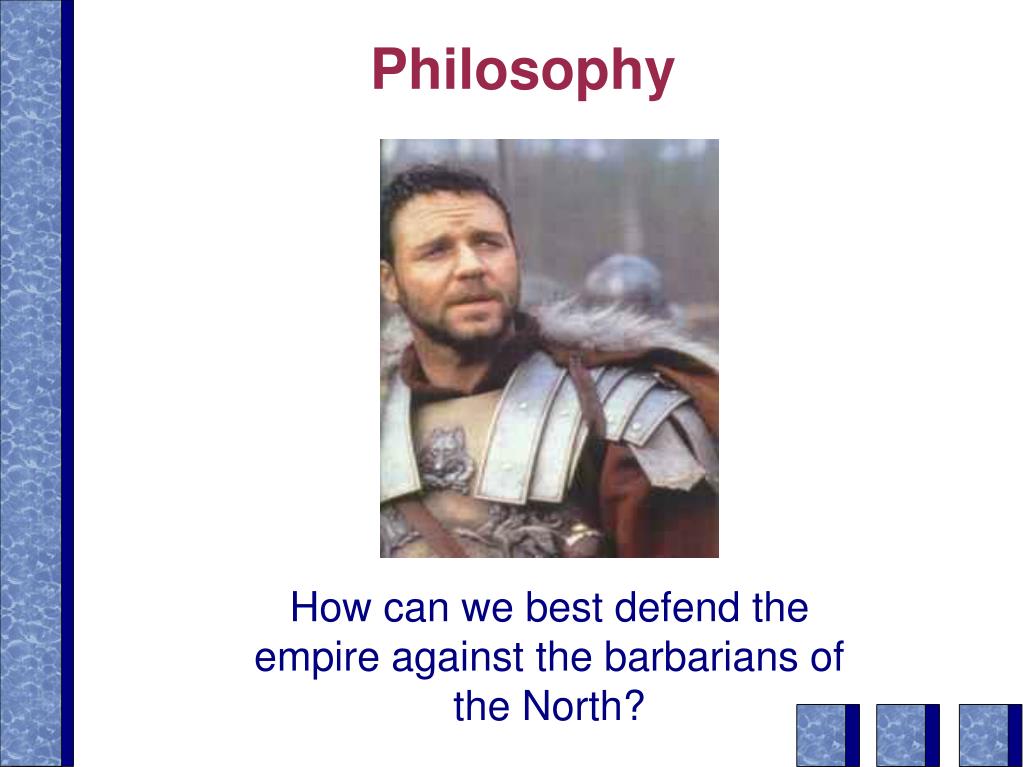 Philosophy

How can we best defend the empire against the barbarians of the North?